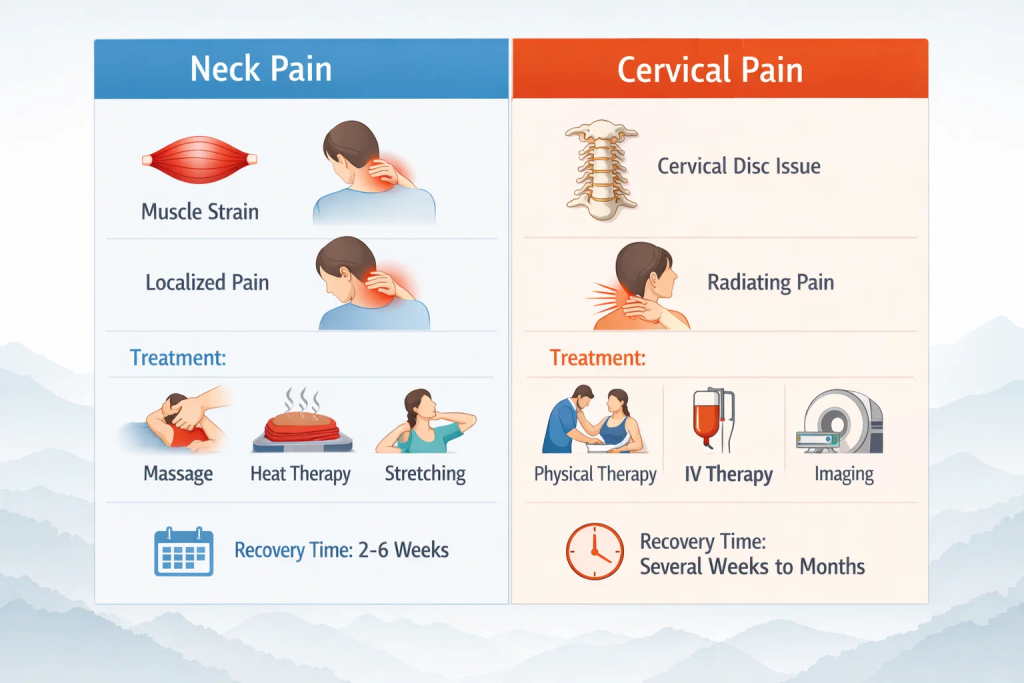 Neck Pain

Muscle Strain

Localized Pain

Treatment:

Massage

Heat Therapy

Stretching

Recovery Time: 2-6 Weeks

Cervical Pain

Cervical Disc Issue

Radiating Pain

Treatment:

Physical Therapy

IV Therapy

Imaging

Recovery Time: Several Weeks to Months